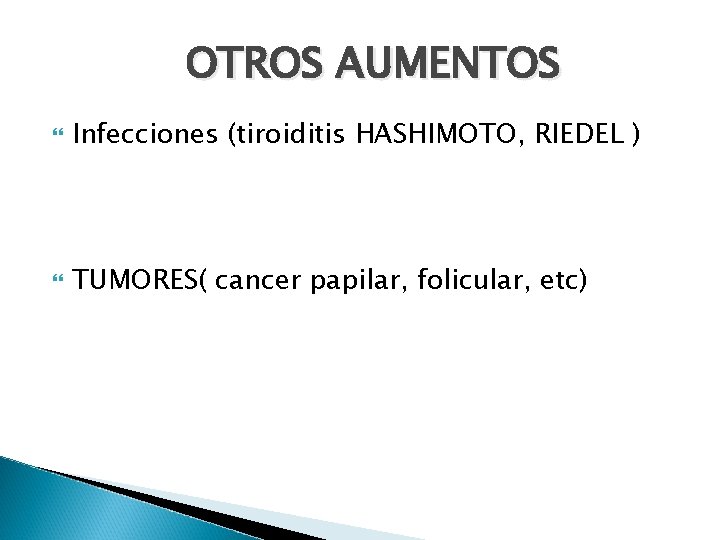 OTROS AUMENTOS

Infecciones (tiroiditis HASHIMOTO, RIEDEL )

TUMORES( cancer papilar, folicular, etc)